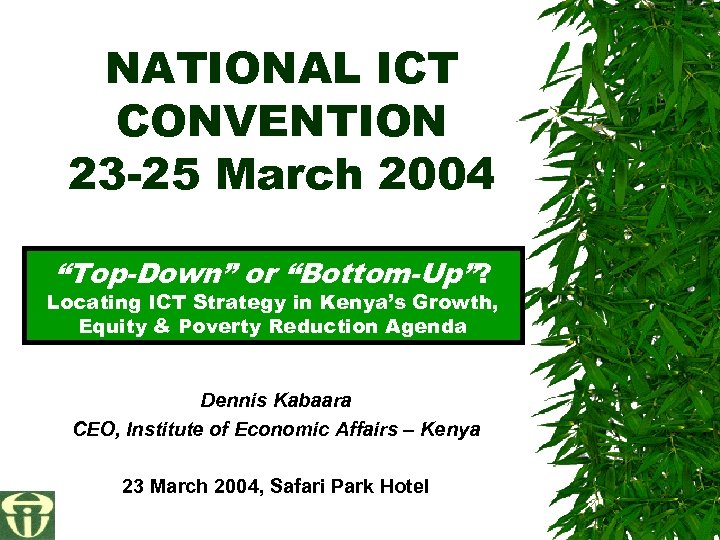 NATIONAL ICT CONVENTION
23-25 March 2004

"Top-Down" or "Bottom-Up"?
Locating ICT Strategy in Kenya's Growth, Equity & Poverty Reduction Agenda

Dennis Kabaara
CEO, Institute of Economic Affairs – Kenya

23 March 2004, Safari Park Hotel